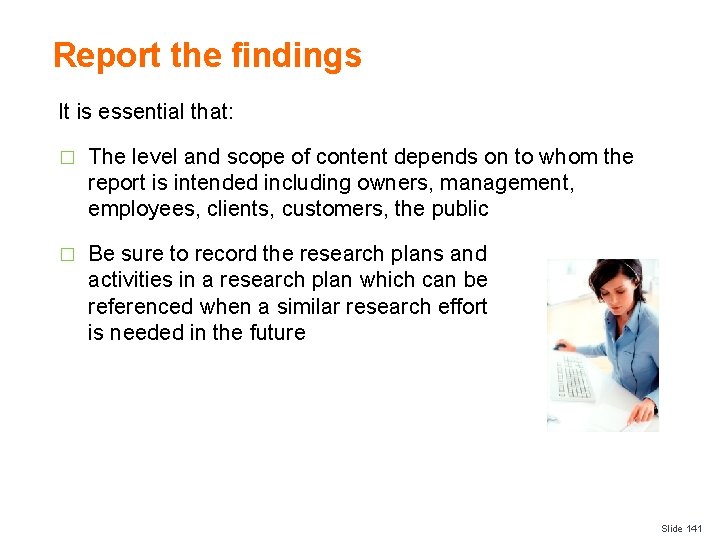 Report the findings

It is essential that:

□ The level and scope of content depends on to whom the report is intended including owners, management, employees, clients, customers, the public

□ Be sure to record the research plans and activities in a research plan which can be referenced when a similar research effort is needed in the future

Slide 141